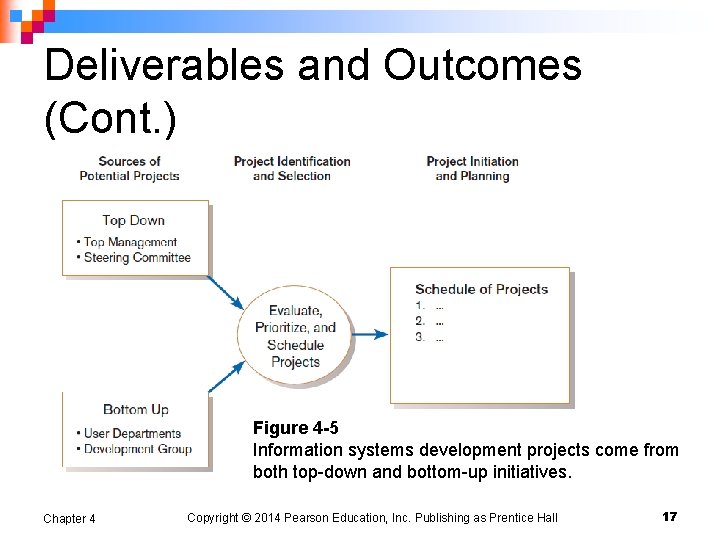 Deliverables and Outcomes (Cont.)

Sources of Potential Projects

Project Identification and Selection

Project Initiation and Planning

Top Down
• Top Management
• Steering Committee

Evaluate, Prioritize, and Schedule Projects

Schedule of Projects
1. ...
2. ...
3. ...

Bottom Up
• User Departments
• Development Group

Figure 4-5
Information systems development projects come from both top-down and bottom-up initiatives.

Chapter 4

Copyright © 2014 Pearson Education, Inc. Publishing as Prentice Hall

17